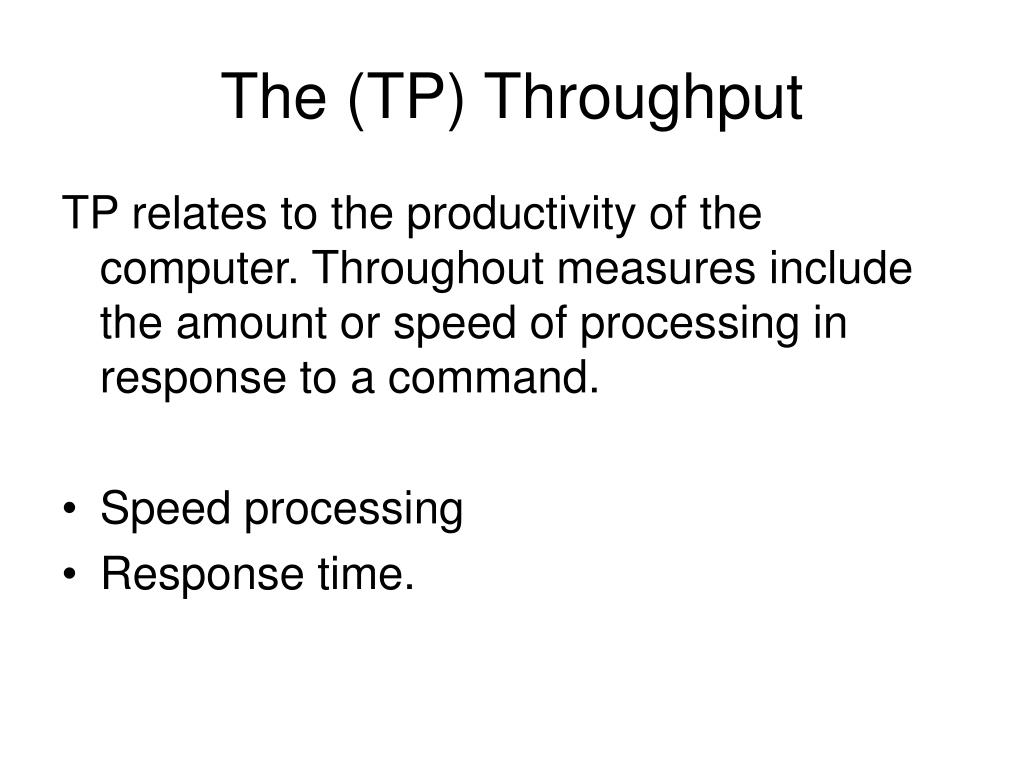 The (TP) Throughput

TP relates to the productivity of the computer. Throughout measures include the amount or speed of processing in response to a command.

• Speed processing
• Response time.